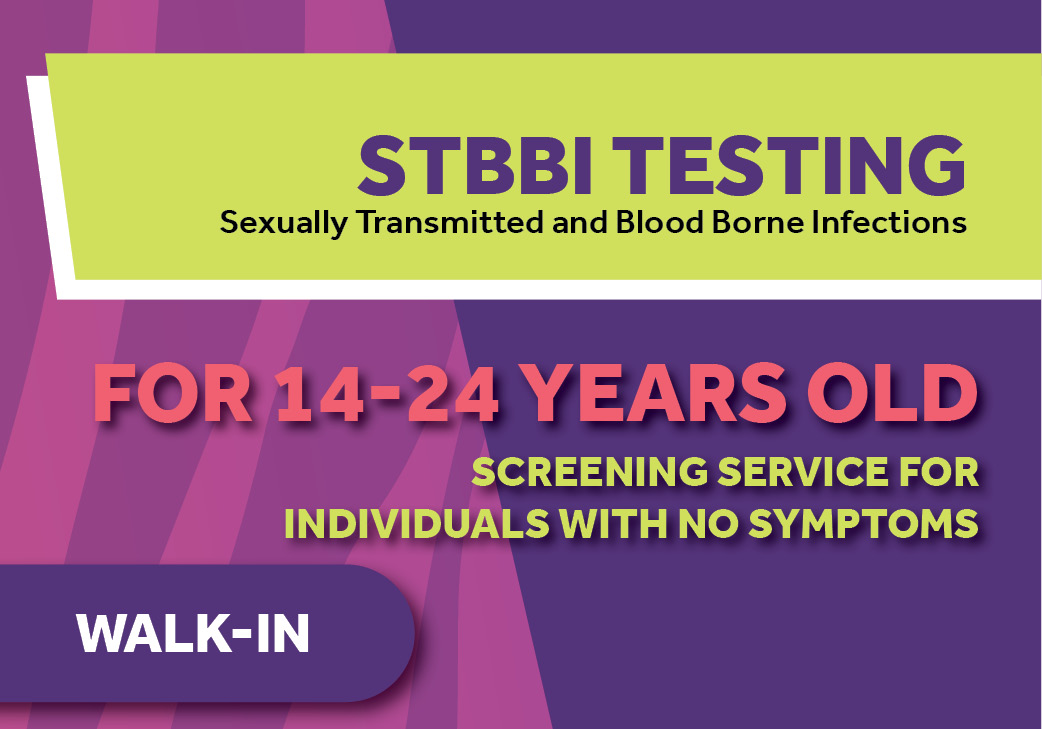 STBBI TESTING
Sexually Transmitted and Blood Borne Infections

FOR 14-24 YEARS OLD

SCREENING SERVICE FOR INDIVIDUALS WITH NO SYMPTOMS

WALK-IN